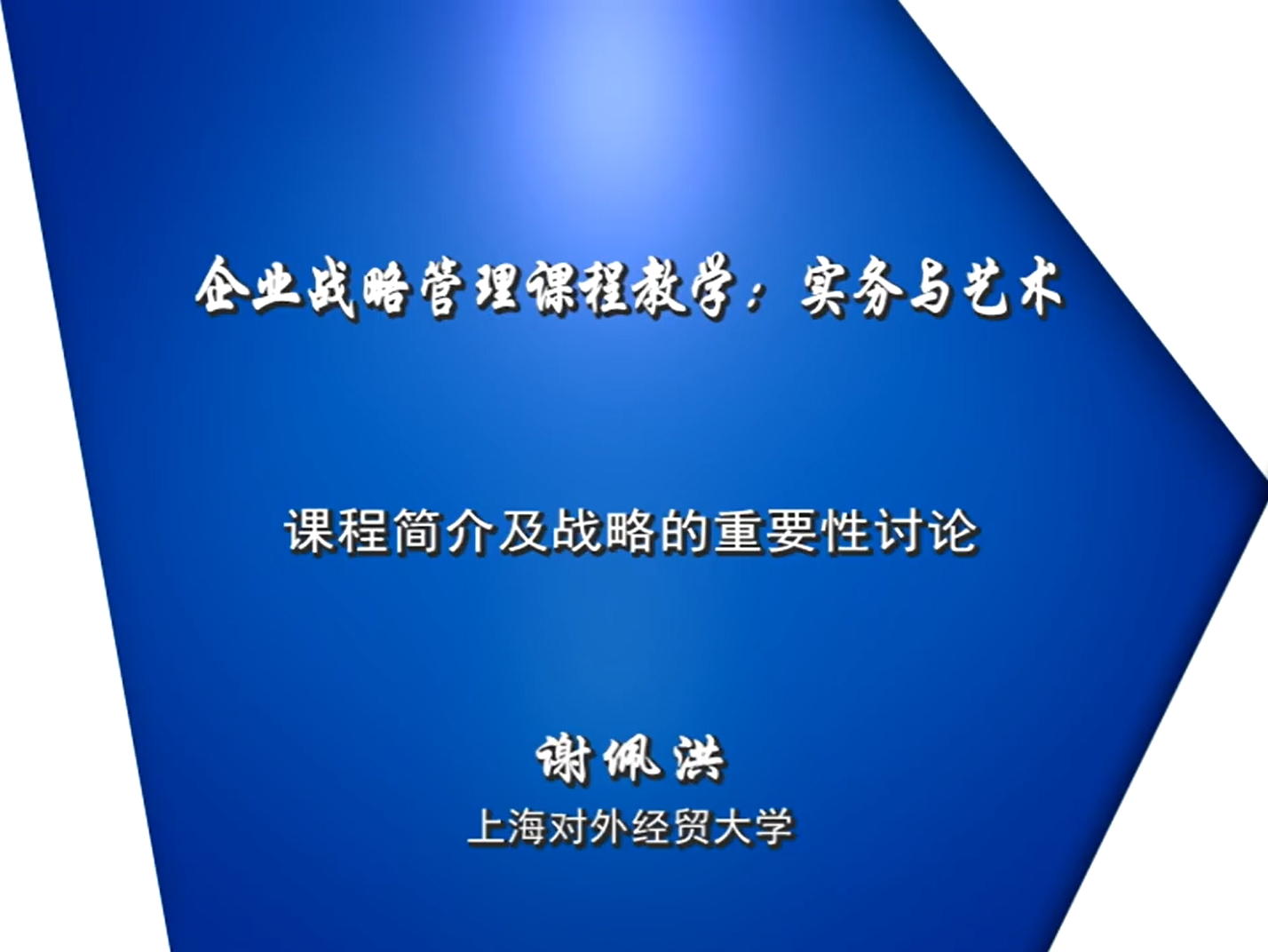 企业战略管理课程教学：实务与艺术

课程简介及战略的重要性讨论

谢佩洪
上海对外经贸大学